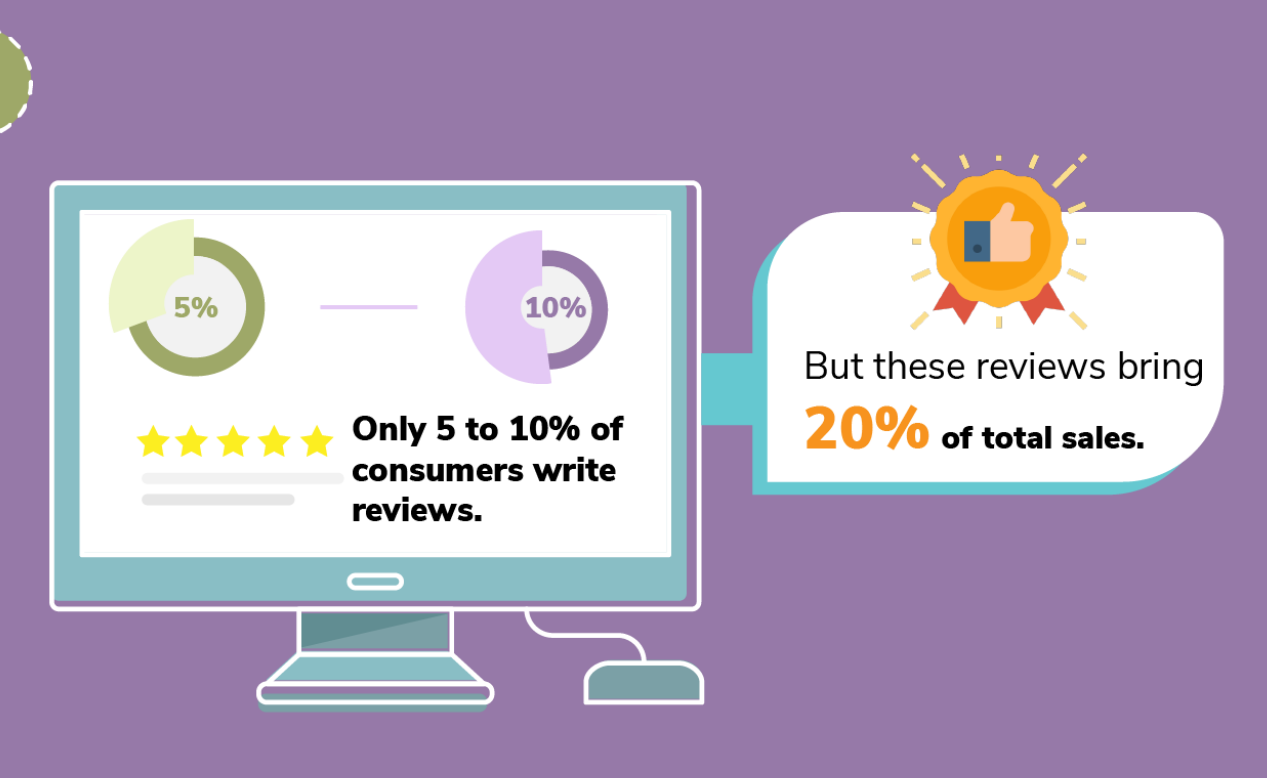 5%

10%

Only 5 to 10% of consumers write reviews.

But these reviews bring 20% of total sales.